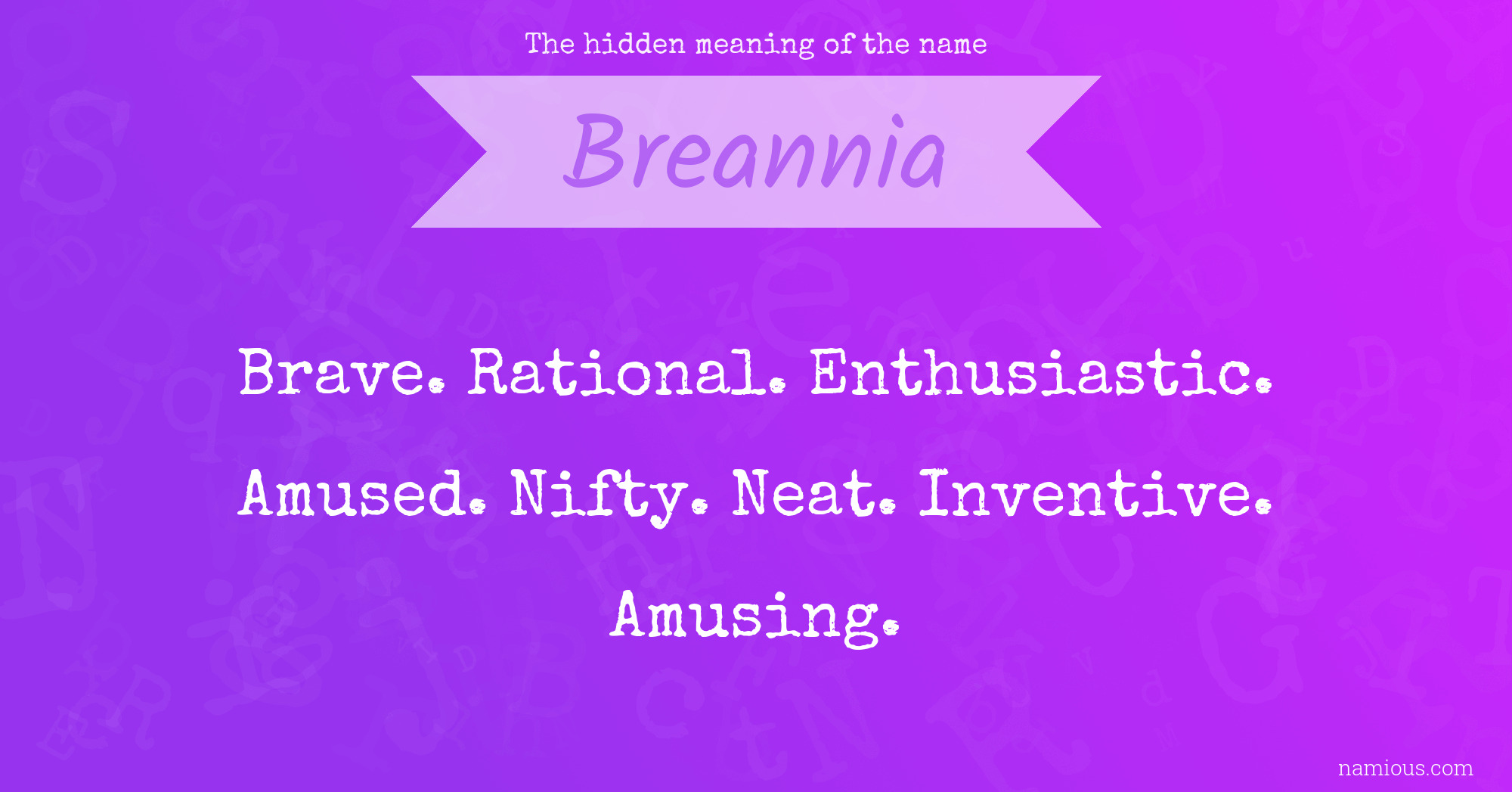 The hidden meaning of the name

Breannia

Brave. Rational. Enthusiastic. Amused. Nifty. Neat. Inventive. Amusing.

namious.com